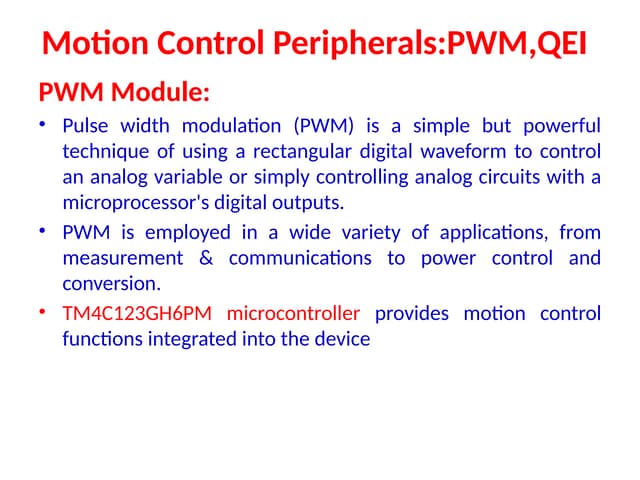 Motion Control Peripherals:PWM,QEI

PWM Module:

• Pulse width modulation (PWM) is a simple but powerful technique of using a rectangular digital waveform to control an analog variable or simply controlling analog circuits with a microprocessor's digital outputs.

• PWM is employed in a wide variety of applications, from measurement & communications to power control and conversion.

• TM4C123GH6PM microcontroller provides motion control functions integrated into the device